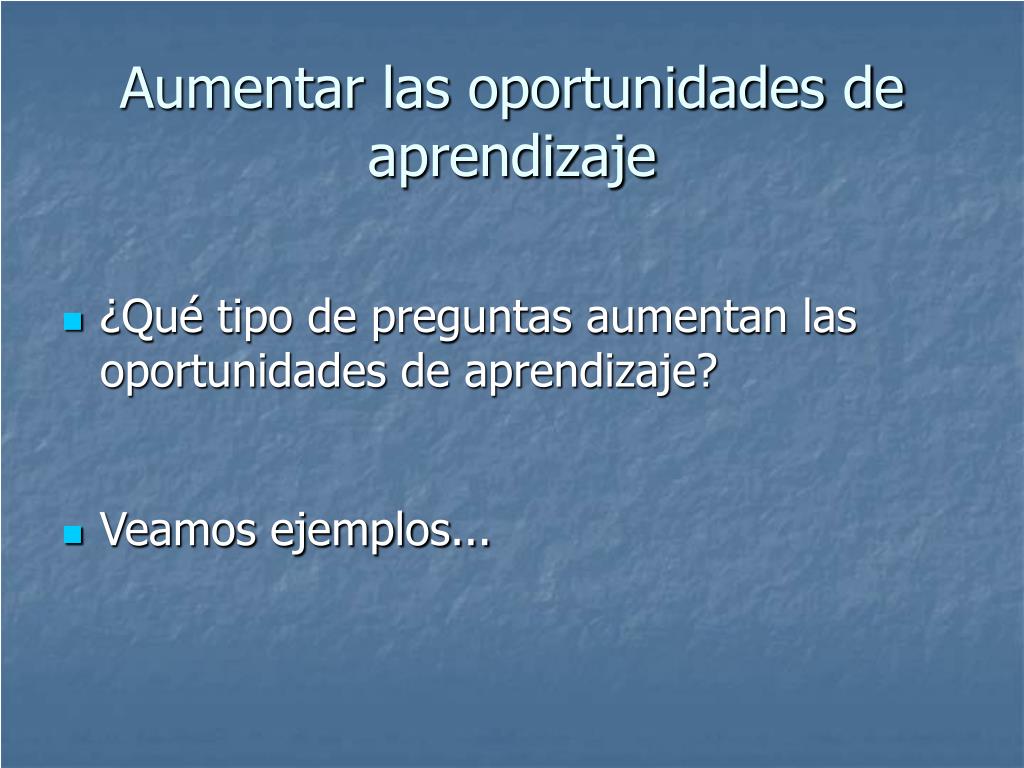 Aumentar las oportunidades de aprendizaje

¿Qué tipo de preguntas aumentan las oportunidades de aprendizaje?

Veamos ejemplos…